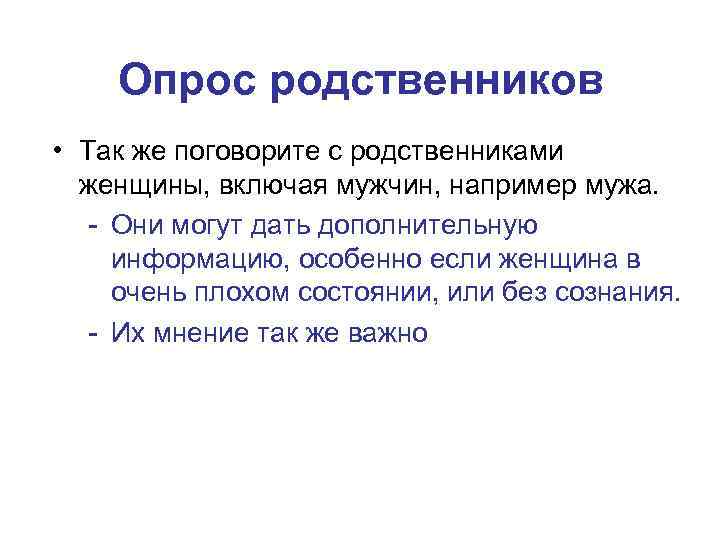 Опрос родственников

• Так же поговорите с родственниками женщины, включая мужчин, например мужа.

- Они могут дать дополнительную информацию, особенно если женщина в очень плохом состоянии, или без сознания.

- Их мнение так же важно